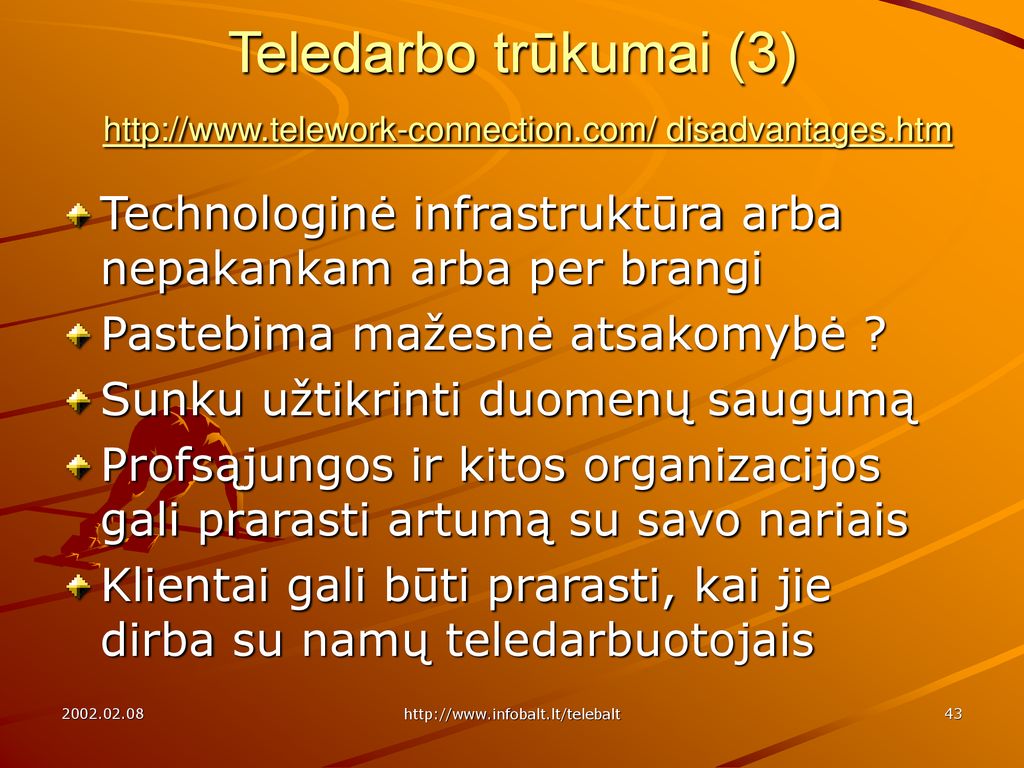 Teledarbo trūkumai (3)

http://www.telework-connection.com/ disadvantages.htm

Technologinė infrastruktūra arba nepakankam arba per brangi

Pastebima mažesnė atsakomybė ?

Sunku užtikrinti duomenų saugumą

Profsąjungos ir kitos organizacijos gali prarasti artumą su savo nariais

Klientai gali būti prarasti, kai jie dirba su namų teledarbuotojais

2002.02.08

http://www.infobalt.lt/telebalt

43